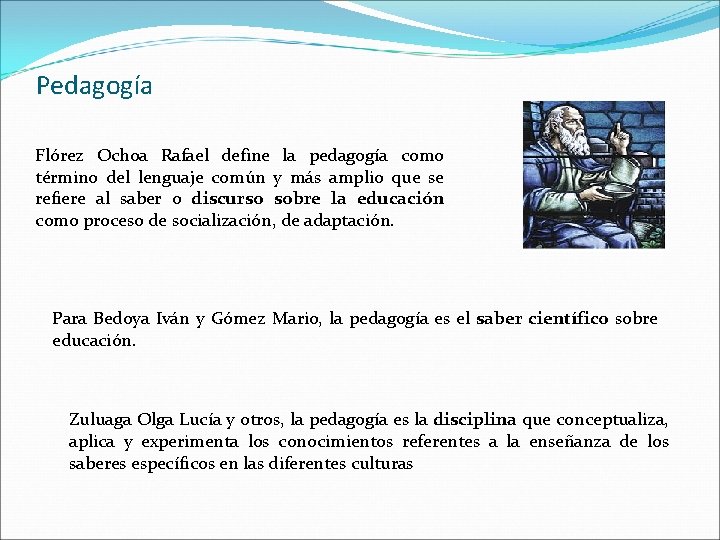 Pedagogía

Flórez Ochoa Rafael define la pedagogía como término del lenguaje común y más amplio que se refiere al saber o discurso sobre la educación como proceso de socialización, de adaptación.

Para Bedoya Iván y Gómez Mario, la pedagogía es el saber científico sobre educación.

Zuluaga Olga Lucía y otros, la pedagogía es la disciplina que conceptualiza, aplica y experimenta los conocimientos referentes a la enseñanza de los saberes específicos en las diferentes culturas